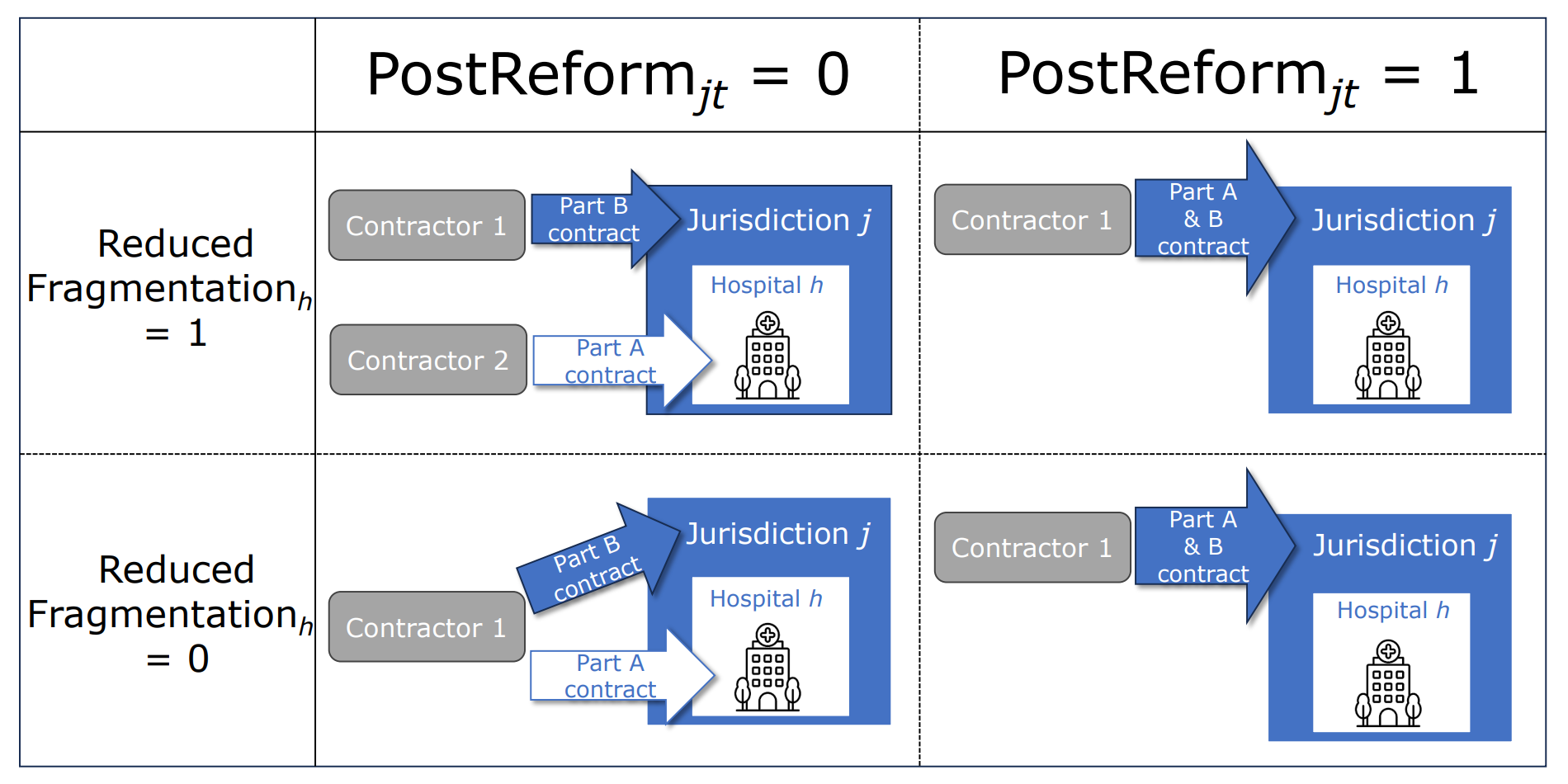 | | $\text{PostReform}_{jt} = 0$ | $\text{PostReform}_{jt} = 1$ |
|---|---|---|
| Reduced $\text{Fragmentation}_h = 1$ | Contractor 1 Part B contract Jurisdiction $j$ Hospital $h$ Contractor 2 Part A contract | Contractor 1 Part A & B contract Jurisdiction $j$ Hospital $h$ |
| Reduced $\text{Fragmentation}_h = 0$ | Part B contract Jurisdiction $j$ Hospital $h$ Contractor 1 Part A contract | Contractor 1 Part A & B contract Jurisdiction $j$ Hospital $h$ |